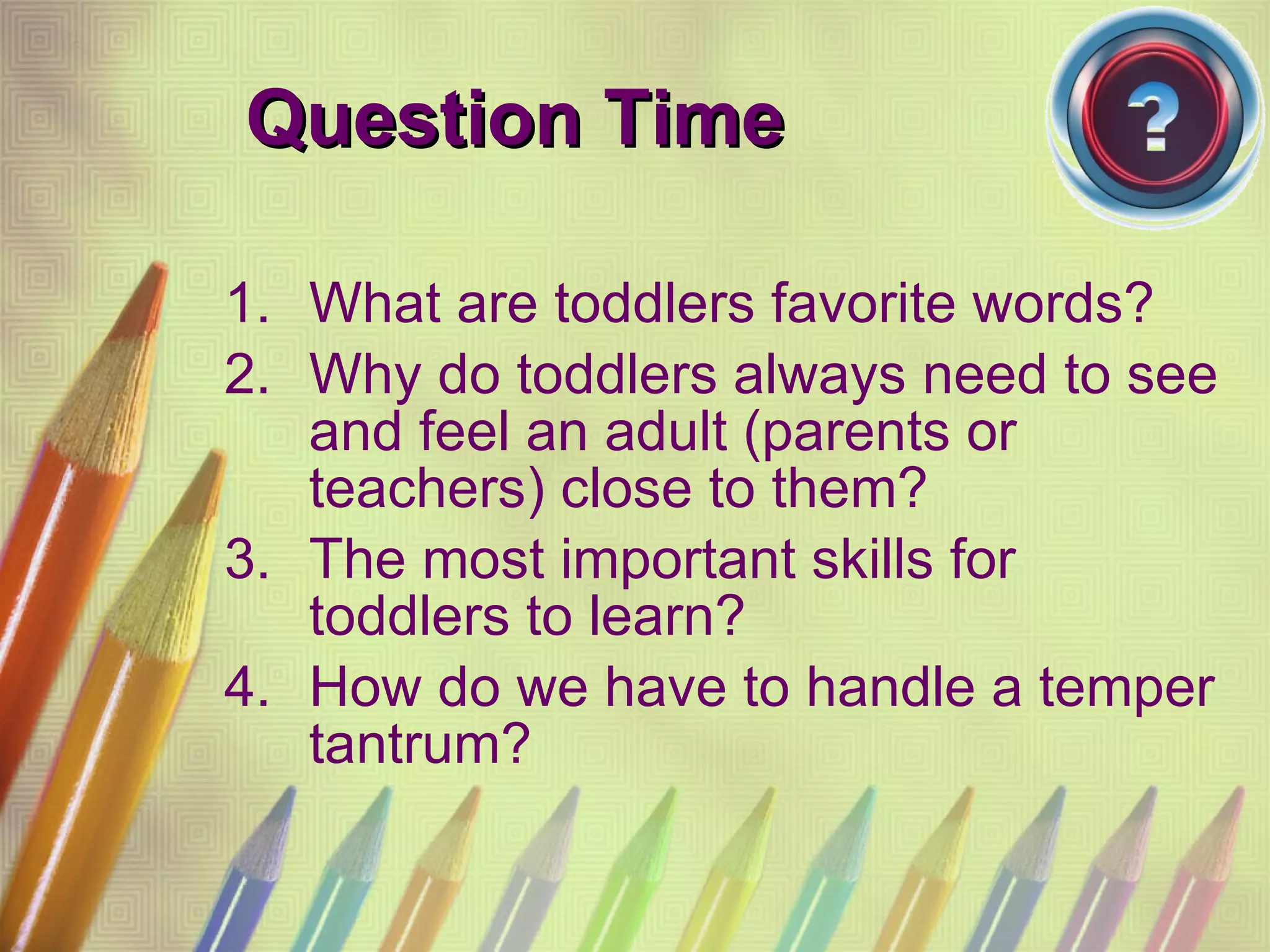 Question Time

?

1. What are toddlers favorite words?
2. Why do toddlers always need to see and feel an adult (parents or teachers) close to them?
3. The most important skills for toddlers to learn?
4. How do we have to handle a temper tantrum?